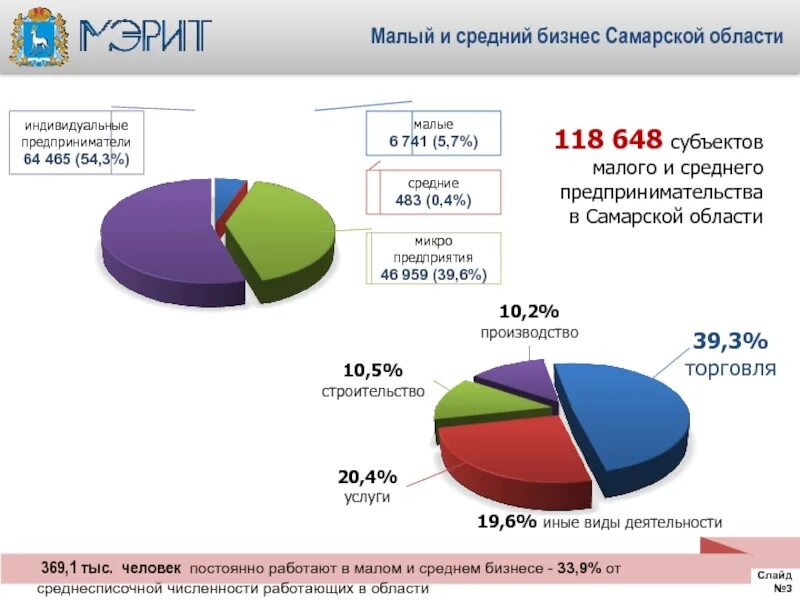 МЭРИТ

Малый и средний бизнес Самарской области

индивидуальные предприниматели
64 465 (54,3%)

малые
6 741 (5,7%)

средние
483 (0,4%)

микро предприятия
46 959 (39,6%)

118 648 субъектов малого и среднего предпринимательства в Самарской области

10,2%
производство

39,3%
торговля

10,5%
строительство

20,4%
услуги

19,6% иные виды деятельности

369,1 тыс. человек постоянно работают в малом и среднем бизнесе - 33,9% от среднесписочной численности работающих в области

Слайд №3